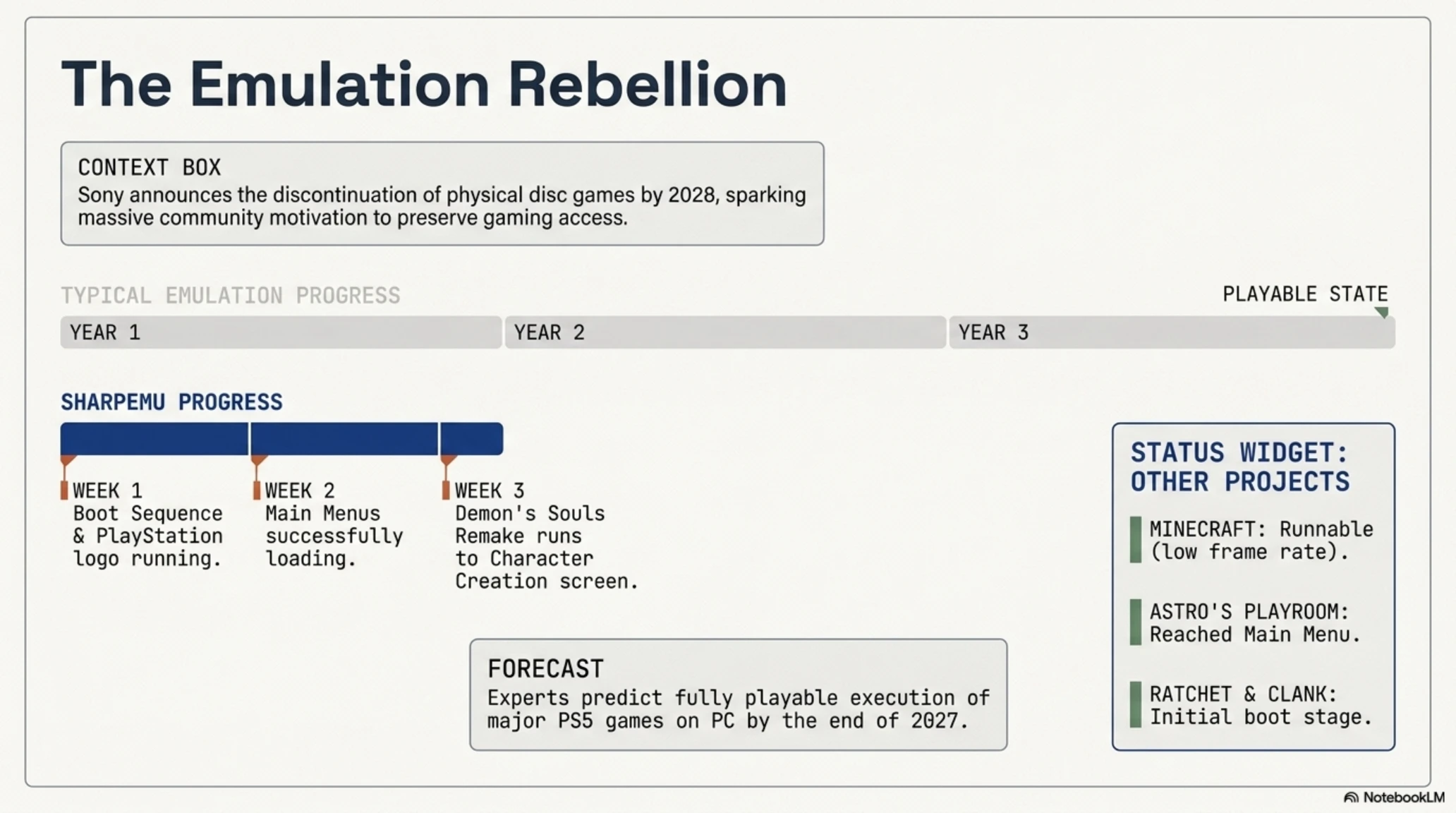 The Emulation Rebellion

CONTEXT BOX
Sony announces the discontinuation of physical disc games by 2028, sparking massive community motivation to preserve gaming access.

TYPICAL EMULATION PROGRESS

PLAYABLE STATE

YEAR 1

YEAR 2

YEAR 3

SHARPEMU PROGRESS

WEEK 1
Boot Sequence & PlayStation logo running.

WEEK 2
Main Menus successfully loading.

WEEK 3
Demon's Souls Remake runs to Character Creation screen.

FORECAST
Experts predict fully playable execution of major PS5 games on PC by the end of 2027.

STATUS WIDGET:
OTHER PROJECTS

MINECRAFT: Runnable (low frame rate).

ASTRO'S PLAYROOM: Reached Main Menu.

RATCHET & CLANK: Initial boot stage.

NotebookLM